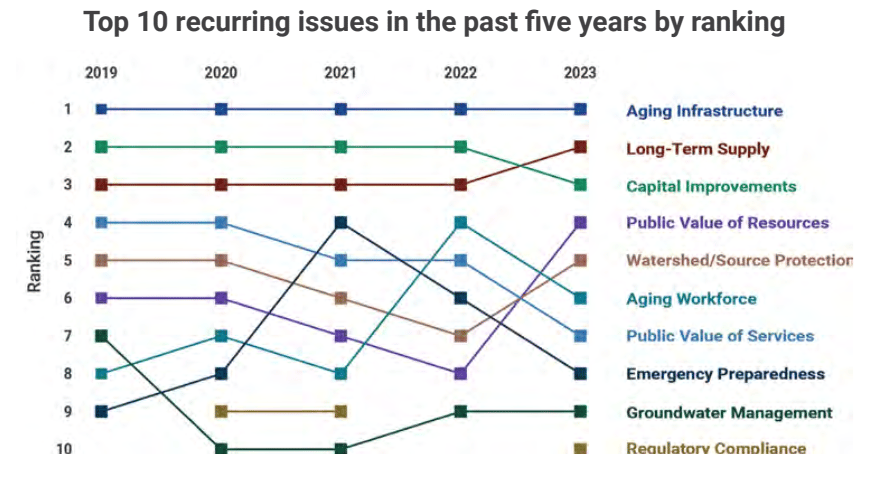 Top 10 recurring issues in the past five years by ranking

2019 2020 2021 2022 2023

Ranking

1
2
3
4
5
6
7
8
9
10

Aging Infrastructure
Long-Term Supply
Capital Improvements
Public Value of Resources
Watershed/Source Protection
Aging Workforce
Public Value of Services
Emergency Preparedness
Groundwater Management
Regulatory Compliance